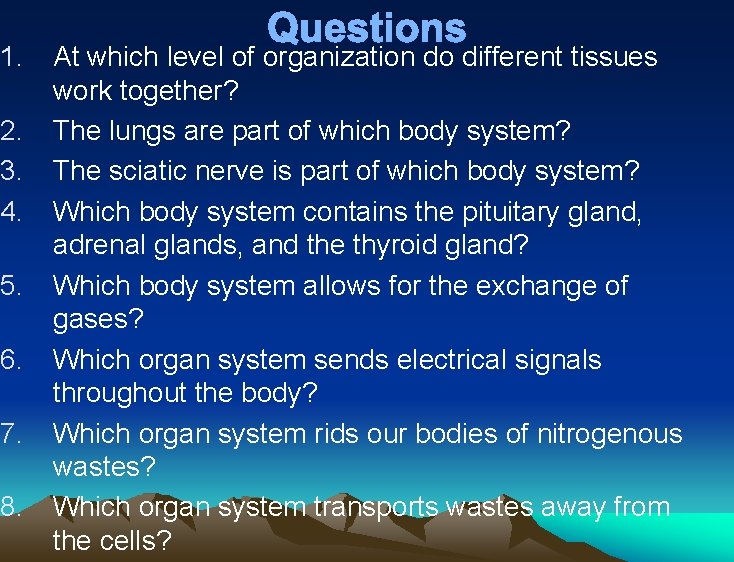 Questions

1. At which level of organization do different tissues work together?
2. The lungs are part of which body system?
3. The sciatic nerve is part of which body system?
4. Which body system contains the pituitary gland, adrenal glands, and the thyroid gland?
5. Which body system allows for the exchange of gases?
6. Which organ system sends electrical signals throughout the body?
7. Which organ system rids our bodies of nitrogenous wastes?
8. Which organ system transports wastes away from the cells?